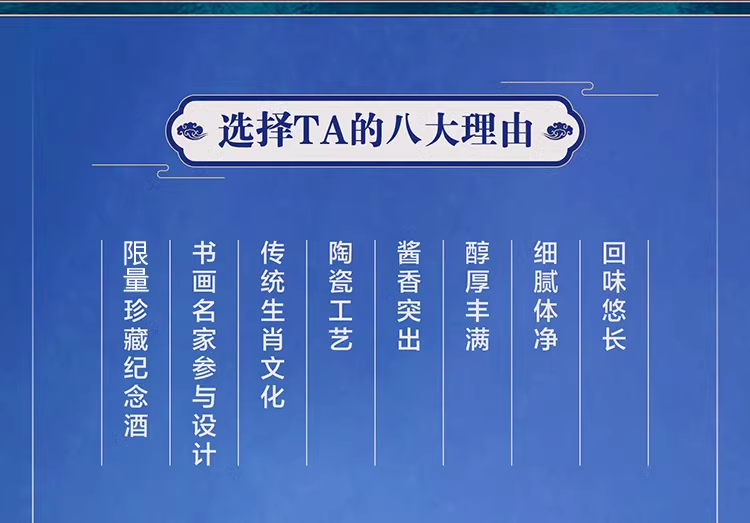 选择TA的八大理由

限量珍藏纪念酒

书画名家参与设计

传统生肖文化

陶瓷工艺

酱香突出

醇厚丰满

细腻体净

回味悠长